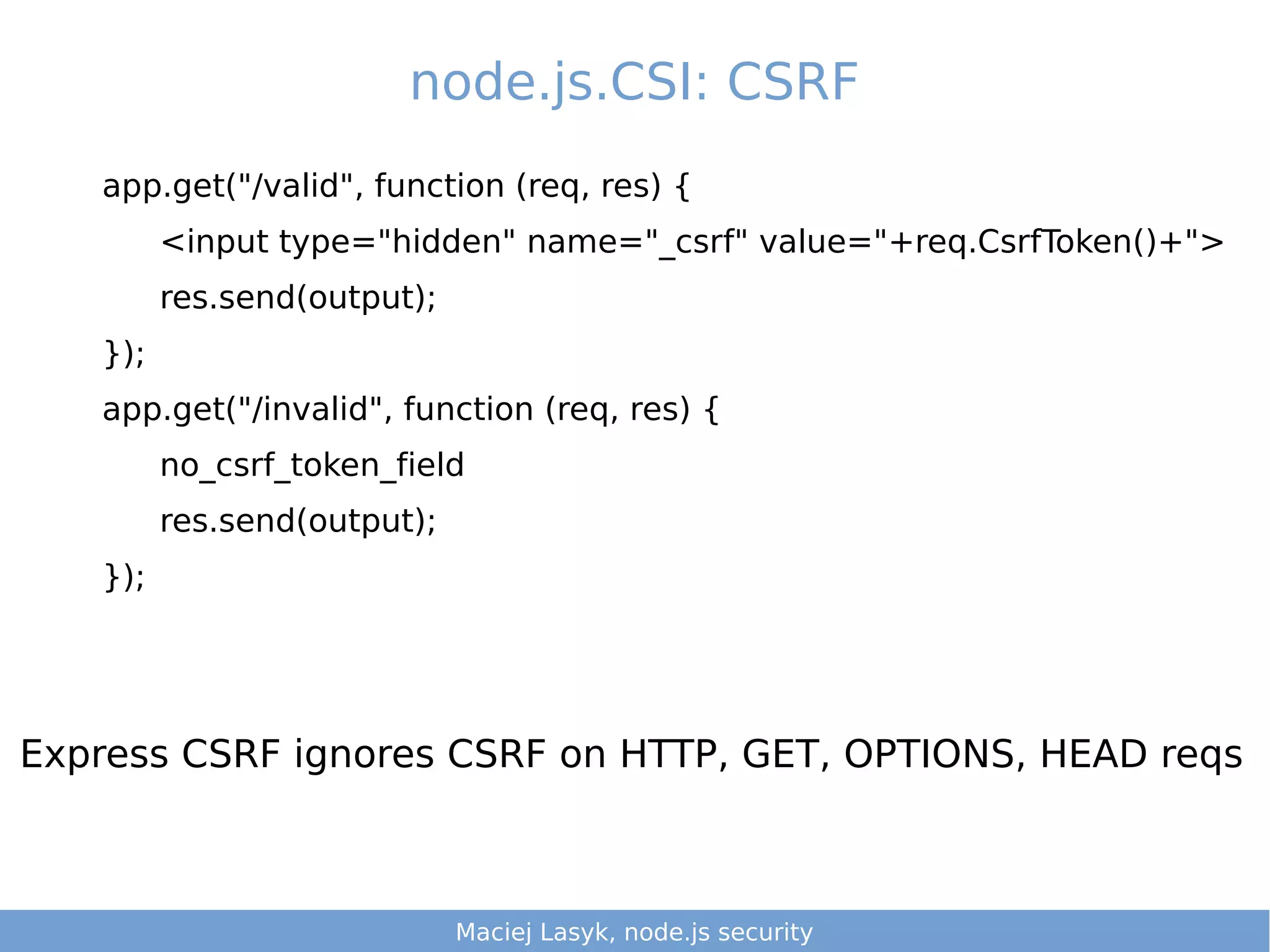 node.js.CSI: CSRF

app.get("/valid", function (req, res) {
<input type="hidden" name="_csrf" value="+req.CsrfToken()+">
res.send(output);
});
app.get("/invalid", function (req, res) {
no_csrf_token_field
res.send(output);
});

Express CSRF ignores CSRF on HTTP, GET, OPTIONS, HEAD reqs

Maciej Lasyk, node.js security